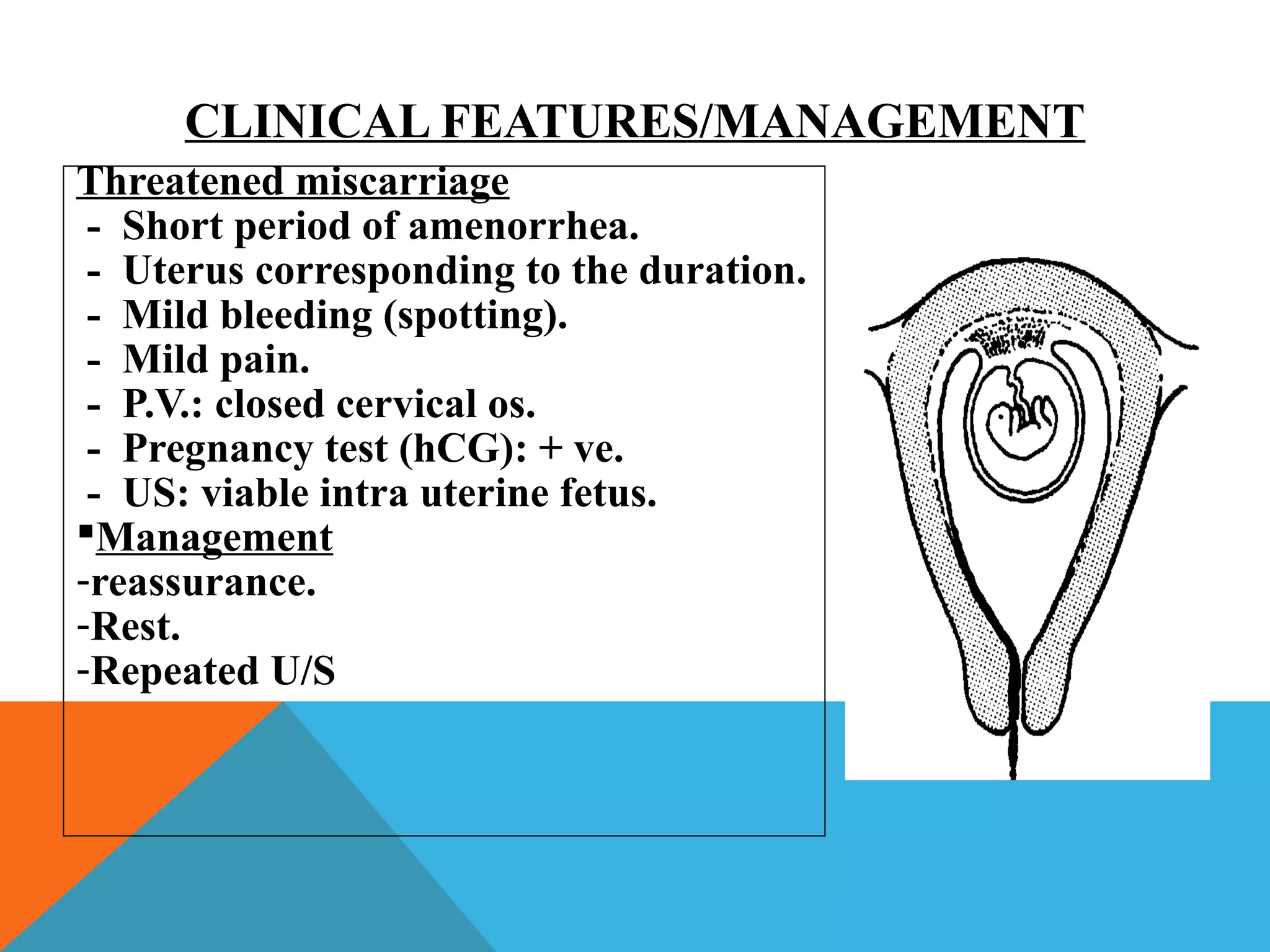 CLINICAL FEATURES/MANAGEMENT

Threatened miscarriage
- Short period of amenorrhea.
- Uterus corresponding to the duration.
- Mild bleeding (spotting).
- Mild pain.
- P.V.: closed cervical os.
- Pregnancy test (hCG): + ve.
- US: viable intra uterine fetus.

▪Management
-reassurance.
-Rest.
-Repeated U/S